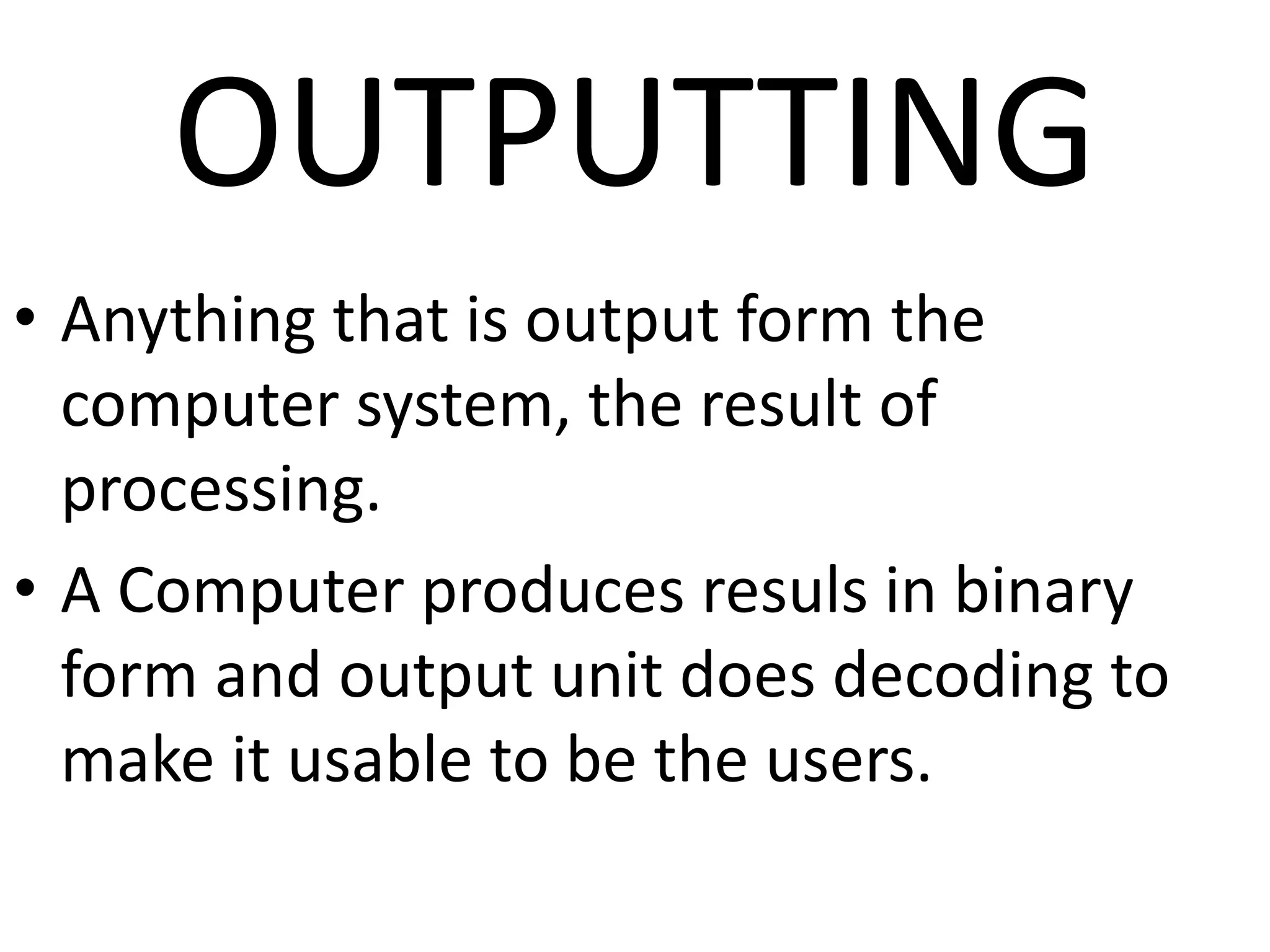 OUTPUTTING

• Anything that is output form the computer system, the result of processing.

• A Computer produces resuls in binary form and output unit does decoding to make it usable to be the users.